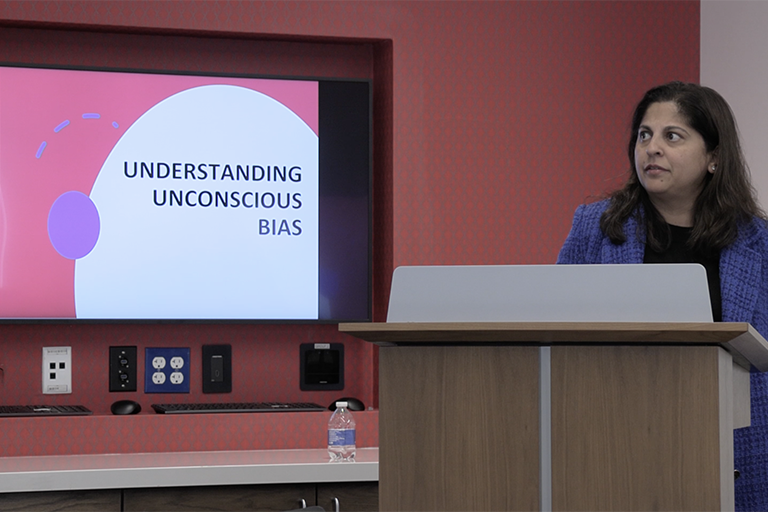 UNDERSTANDING
UNCONSCIOUS
BIAS